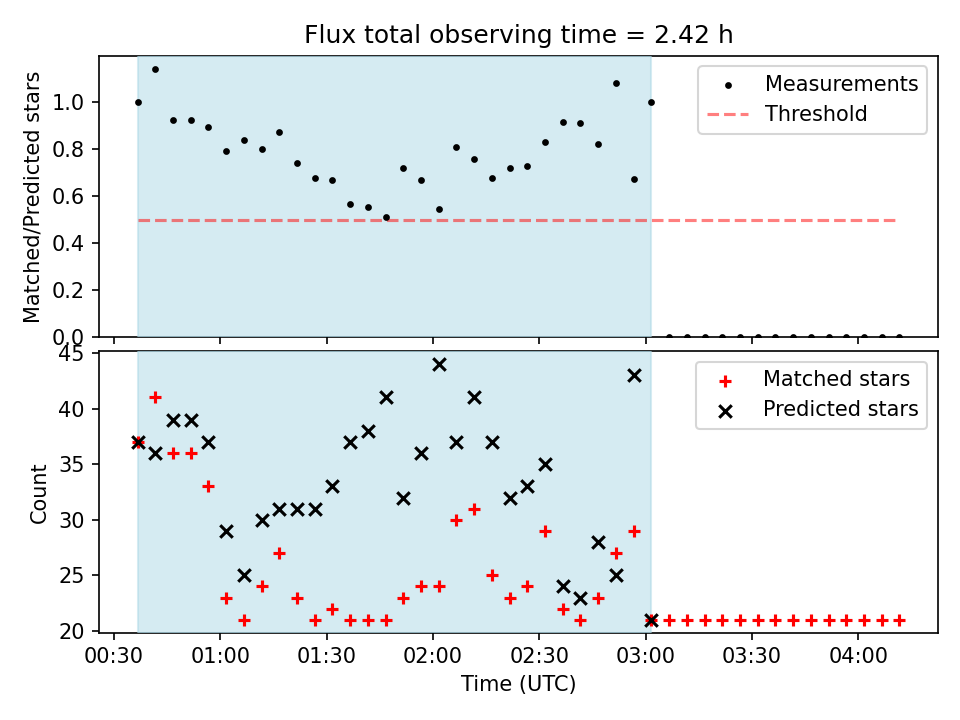 Flux total observing time = 2.42 h

Matched/Predicted stars

1.0
0.8
0.6
0.4
0.2
0.0

Measurements
Threshold

Count

45
40
35
30
25
20

Matched stars
Predicted stars

00:30 01:00 01:30 02:00 02:30 03:00 03:30 04:00

Time (UTC)